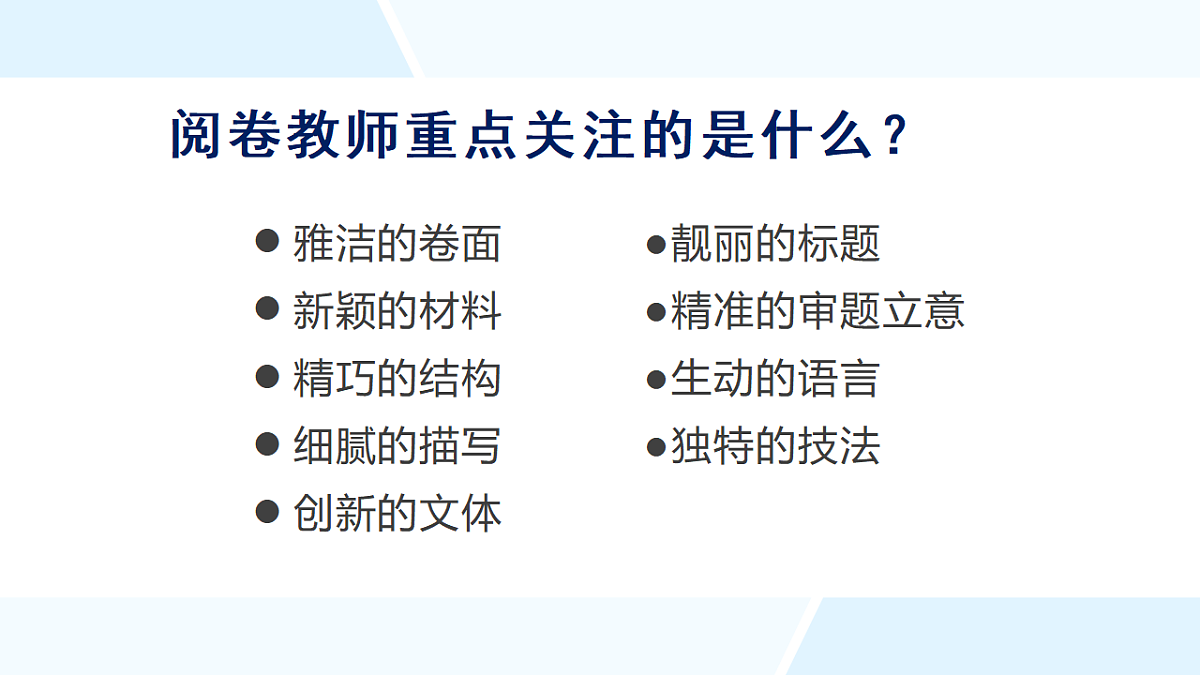 阅卷教师重点关注的是什么？

● 雅洁的卷面
● 新颖的材料
● 精巧的结构
● 细腻的描写
● 创新的文体

●靓丽的标题
●精准的审题立意
●生动的语言
●独特的技法